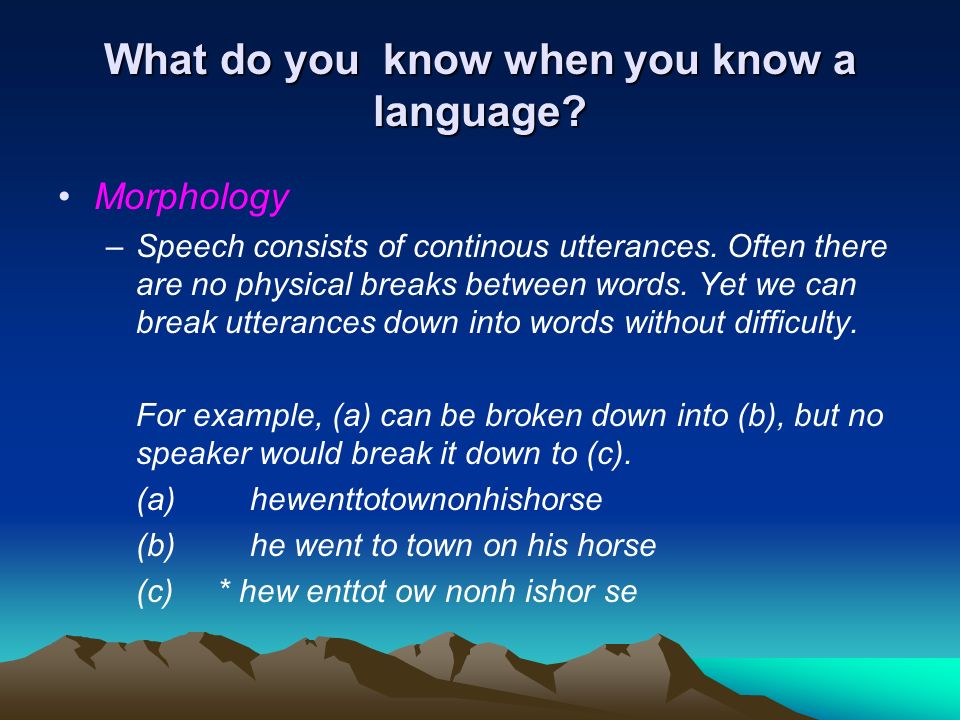 What do you know when you know a language?

• Morphology

– Speech consists of continous utterances. Often there are no physical breaks between words. Yet we can break utterances down into words without difficulty.

For example, (a) can be broken down into (b), but no speaker would break it down to (c).

(a) hewenttotownonhishorse

(b) he went to town on his horse

(c) * hew enttot ow nonh ishor se